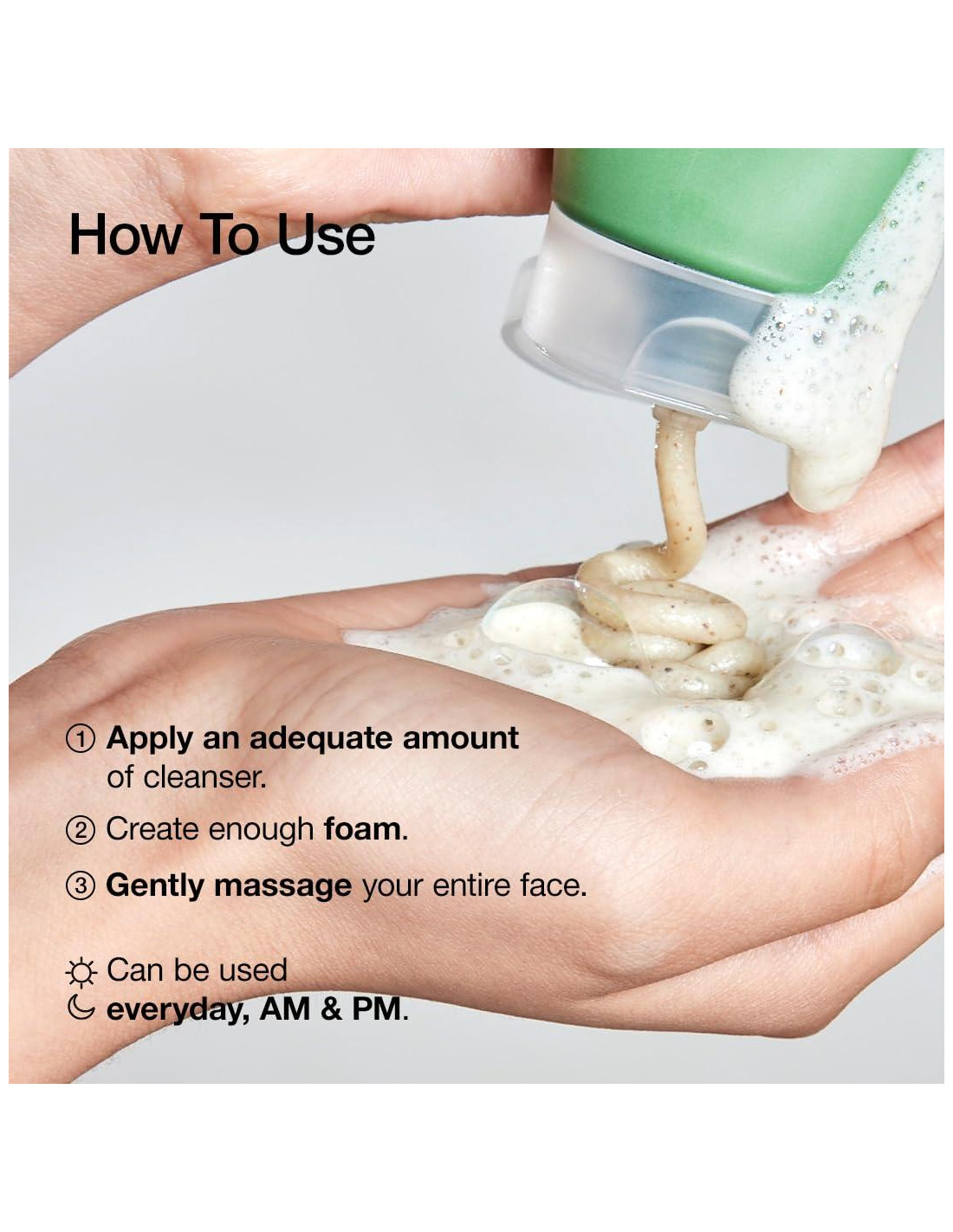 How To Use

① Apply an adequate amount of cleanser.

② Create enough foam.

③ Gently massage your entire face.

Can be used everyday, AM & PM.